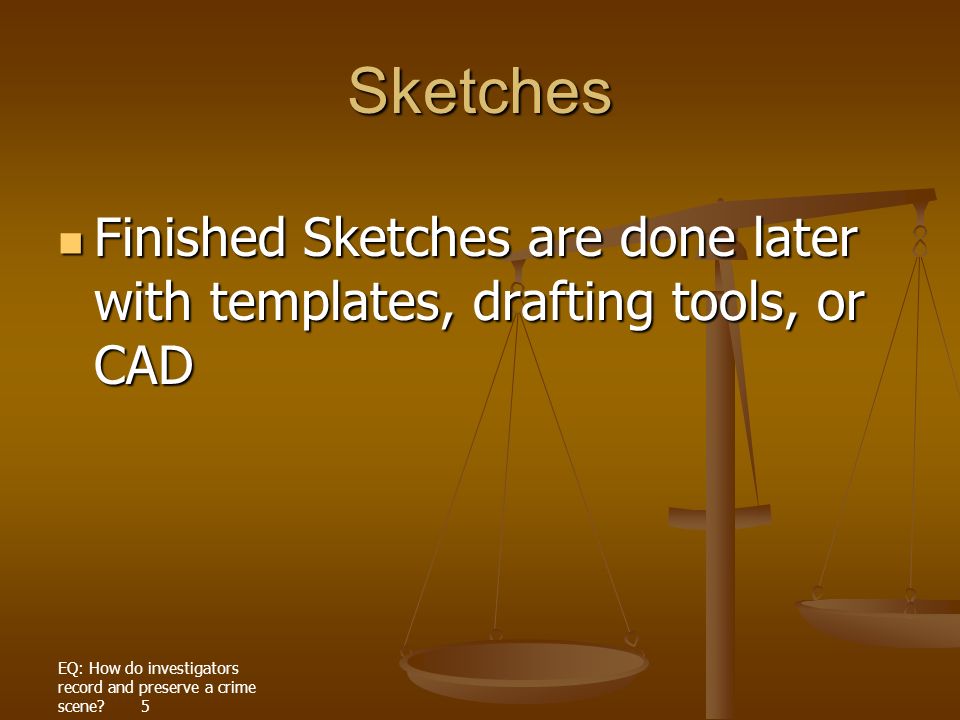 Sketches

Finished Sketches are done later with templates, drafting tools, or CAD

EQ: How do investigators record and preserve a crime scene? 5